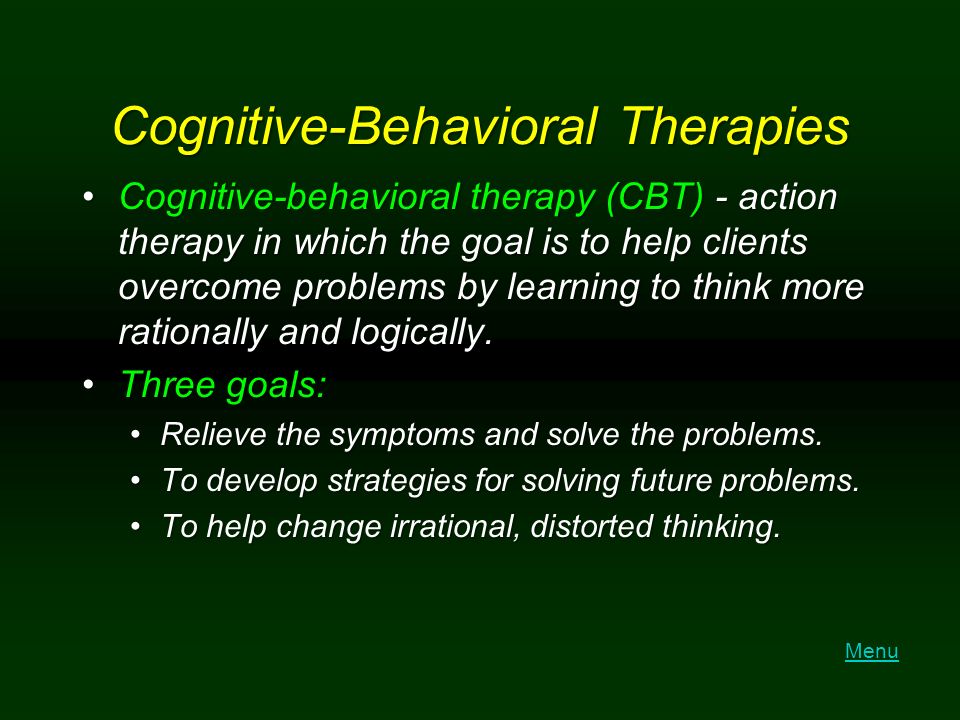 Cognitive-Behavioral Therapies

• Cognitive-behavioral therapy (CBT) - action therapy in which the goal is to help clients overcome problems by learning to think more rationally and logically.

• Three goals:
  • Relieve the symptoms and solve the problems.
  • To develop strategies for solving future problems.
  • To help change irrational, distorted thinking.

Menu